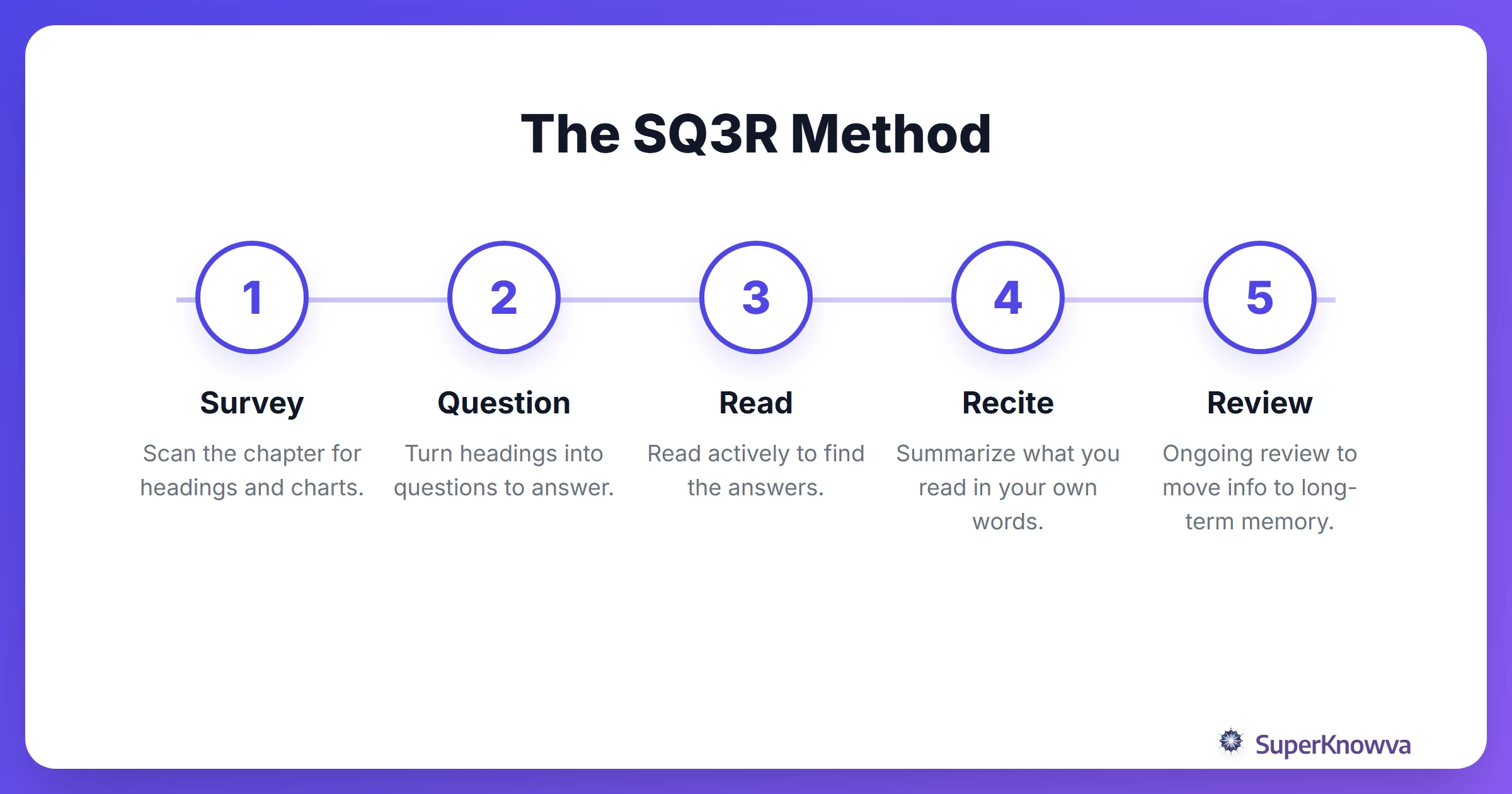 The SQ3R Method

1

Survey

Scan the chapter for headings and charts.

2

Question

Turn headings into questions to answer.

3

Read

Read actively to find the answers.

4

Recite

Summarize what you read in your own words.

5

Review

Ongoing review to move info to long-term memory.

SuperKnowva